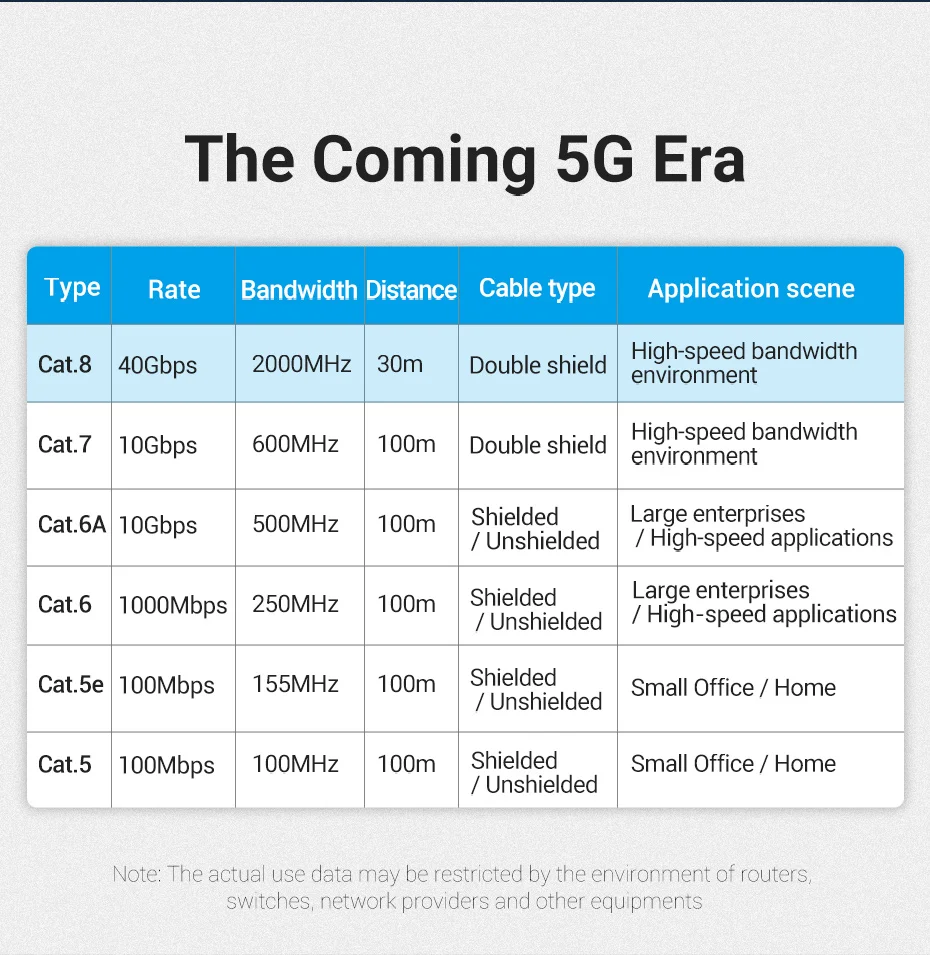 The Coming 5G Era

| Type | Rate | Bandwidth | Distance | Cable type | Application scene |
|---|---|---|---|---|---|
| Cat.8 | 40Gbps | 2000MHz | 30m | Double shield | High-speed bandwidth environment |
| Cat.7 | 10Gbps | 600MHz | 100m | Double shield | High-speed bandwidth environment |
| Cat.6A | 10Gbps | 500MHz | 100m | Shielded / Unshielded | Large enterprises / High-speed applications |
| Cat.6 | 1000Mbps | 250MHz | 100m | Shielded / Unshielded | Large enterprises / High-speed applications |
| Cat.5e | 100Mbps | 155MHz | 100m | Shielded / Unshielded | Small Office / Home |
| Cat.5 | 100Mbps | 100MHz | 100m | Shielded / Unshielded | Small Office / Home |

Note: The actual use data may be restricted by the environment of routers, switches, network providers and other equipments